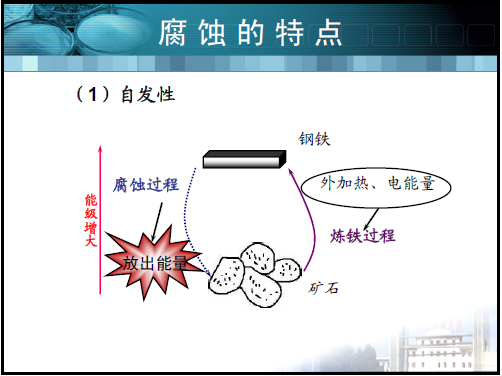 腐蚀的特点

（1）自发性

钢铁

能级增大

腐蚀过程

外加热、电能量

炼铁过程

放出能量

矿石